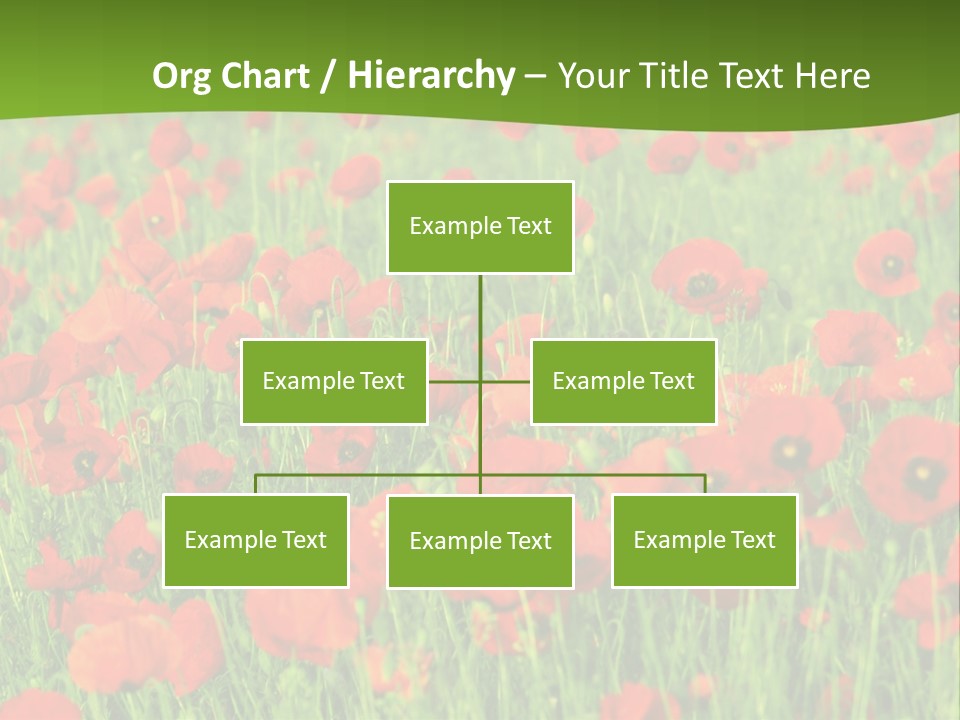 Org Chart / Hierarchy – Your Title Text Here

Example Text

Example Text

Example Text

Example Text

Example Text

Example Text